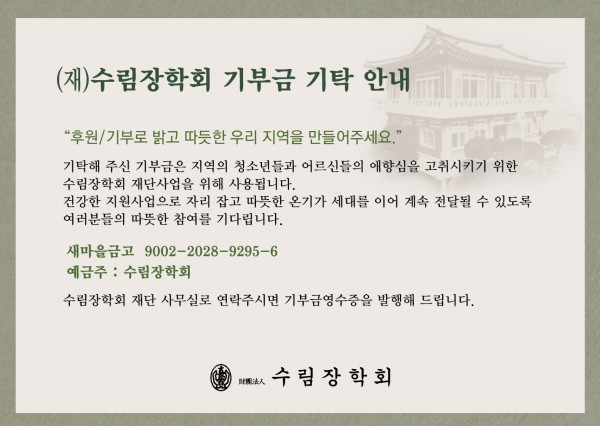 (재)수림장학회 기부금 기탁 안내

"후원/기부로 밝고 따듯한 우리 지역을 만들어주세요."

기탁해 주신 기부금은 지역의 청소년들과 어르신들의 애향심을 고취시키기 위한 수림장학회 재단사업을 위해 사용됩니다.
건강한 지원사업으로 자리 잡고 따뜻한 온기가 세대를 이어 계속 전달될 수 있도록 여러분들의 따뜻한 참여를 기다립니다.

새마을금고 9002-2028-9295-6
예금주 : 수림장학회

수림장학회 재단 사무실로 연락주시면 기부금영수증을 발행해 드립니다.

財團法人 수림장학회